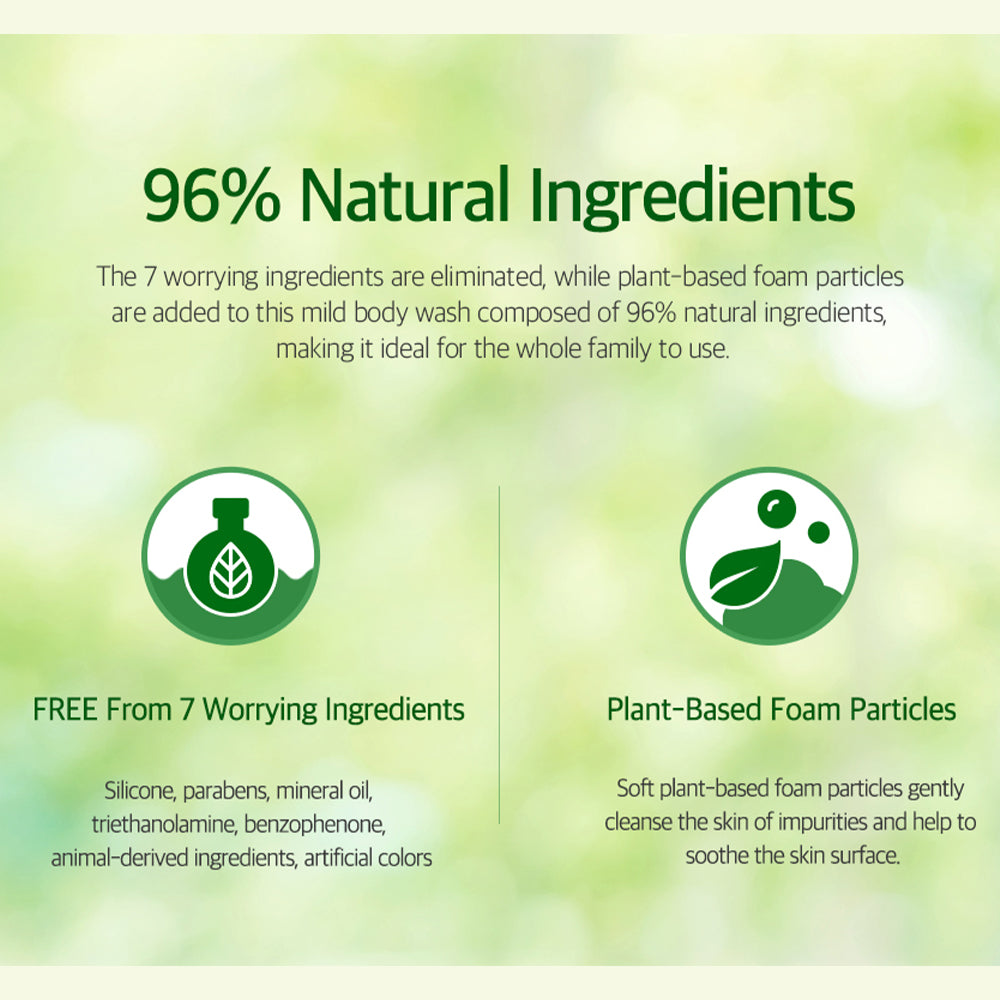 96% Natural Ingredients

The 7 worrying ingredients are eliminated, while plant-based foam particles are added to this mild body wash composed of 96% natural ingredients, making it ideal for the whole family to use.

FREE From 7 Worrying Ingredients

Silicone, parabens, mineral oil, triethanolamine, benzophenone, animal-derived ingredients, artificial colors

Plant-Based Foam Particles

Soft plant-based foam particles gently cleanse the skin of impurities and help to soothe the skin surface.